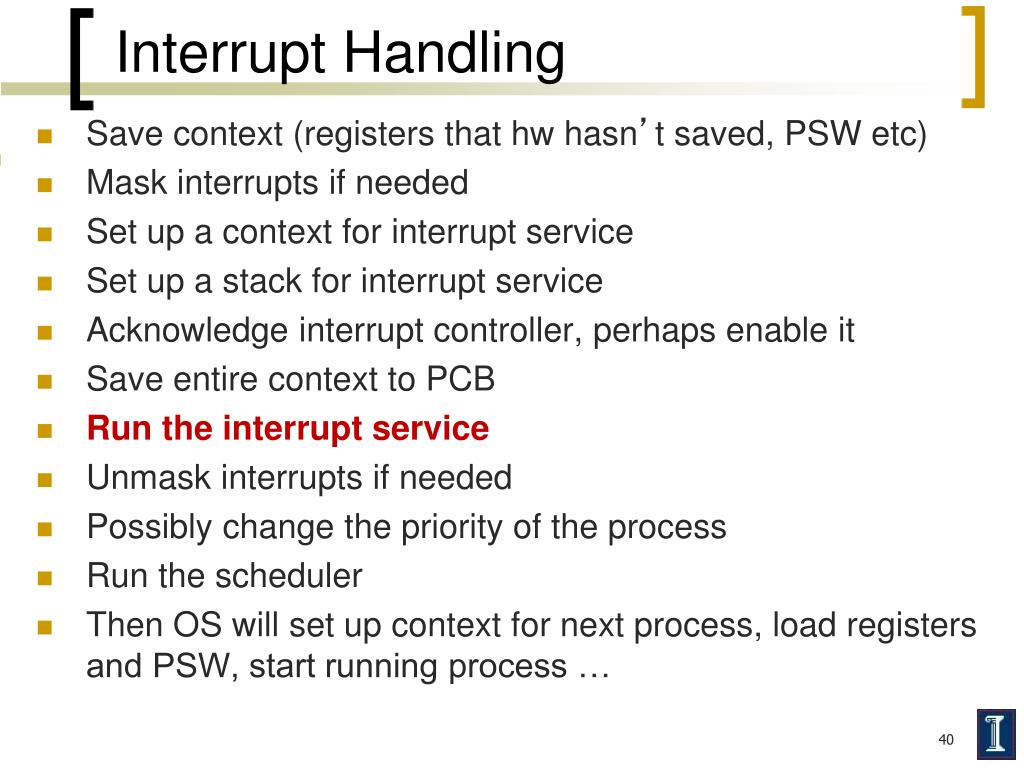 Interrupt Handling

- Save context (registers that hw hasn’t saved, PSW etc)
- Mask interrupts if needed
- Set up a context for interrupt service
- Set up a stack for interrupt service
- Acknowledge interrupt controller, perhaps enable it
- Save entire context to PCB
- Run the interrupt service
- Unmask interrupts if needed
- Possibly change the priority of the process
- Run the scheduler
- Then OS will set up context for next process, load registers and PSW, start running process …

40